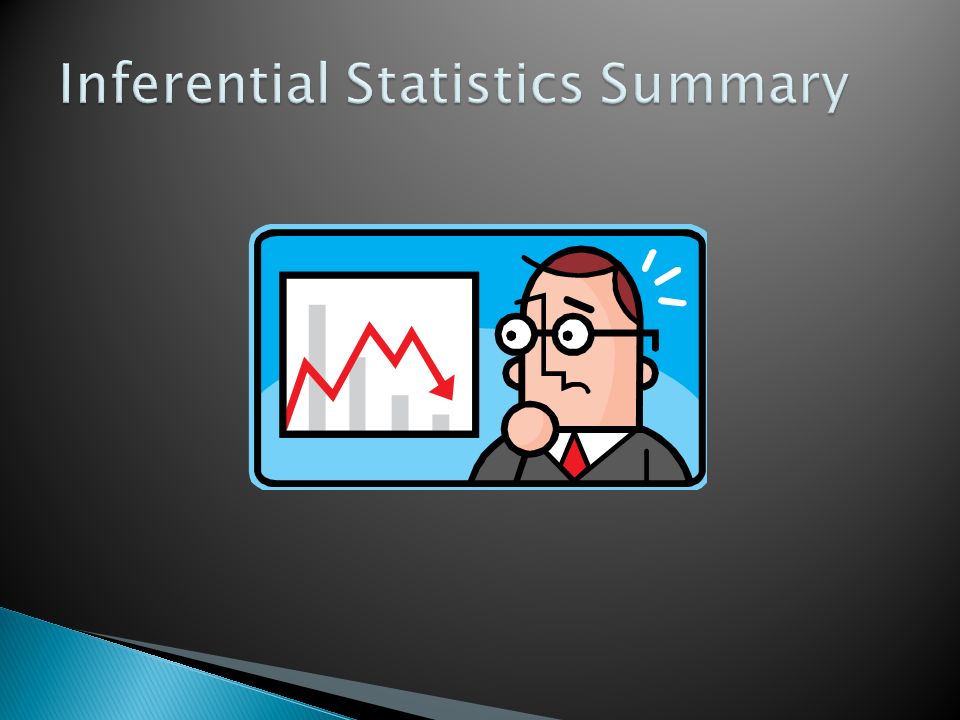 Inferential Statistics Summary